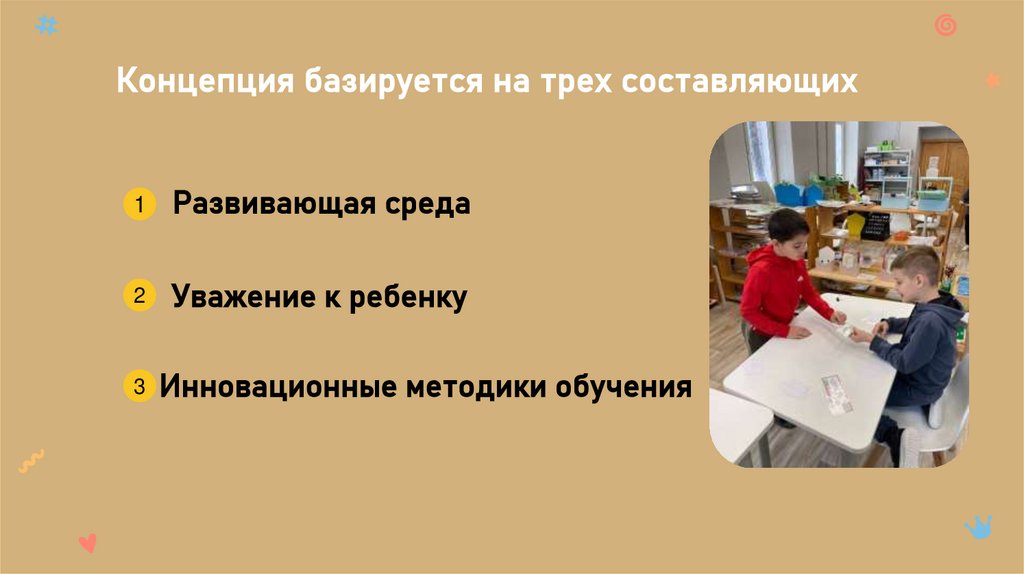 Концепция базируется на трех составляющих

1 Развивающая среда

2 Уважение к ребенку

3 Инновационные методики обучения